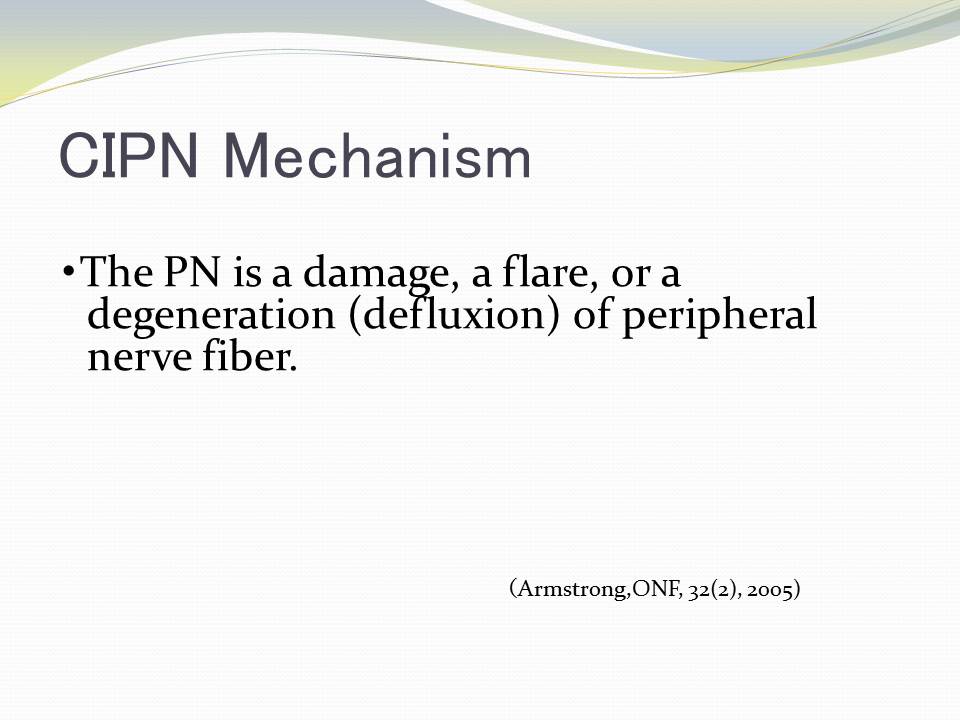 CIPN Mechanism

•The PN is a damage, a flare, or a degeneration (defluxion) of peripheral nerve fiber.

(Armstrong,ONF, 32(2), 2005)